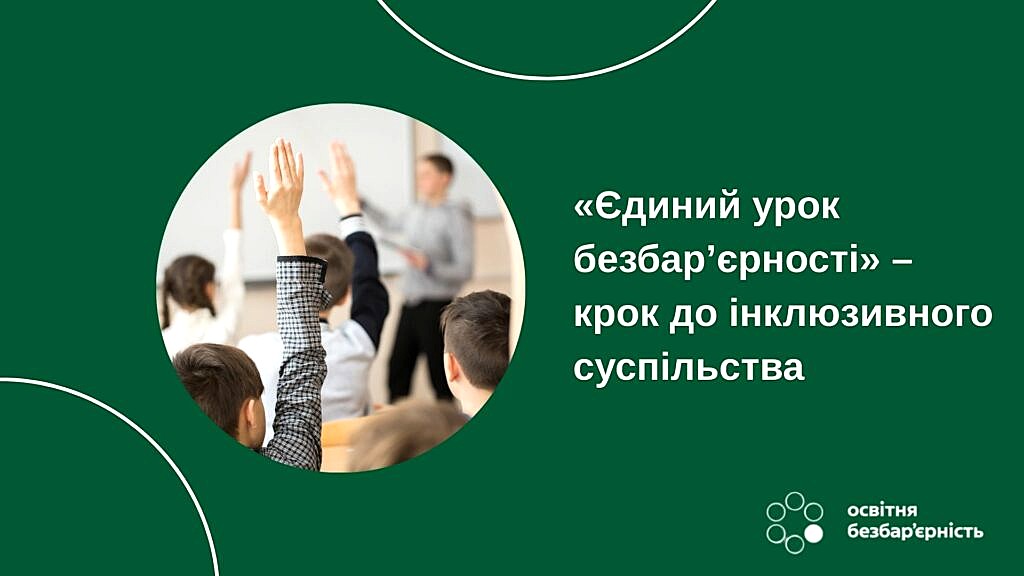 «Єдиний урок безбар’єрності» – крок до інклюзивного суспільства

освітня безбар’єрність